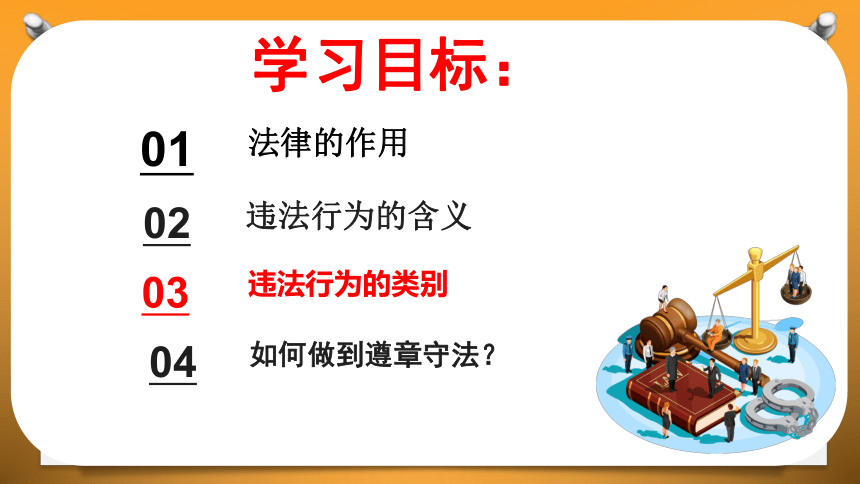 学习目标：

01 法律的作用

02 违法行为的含义

03 违法行为的类别

04 如何做到遵章守法？